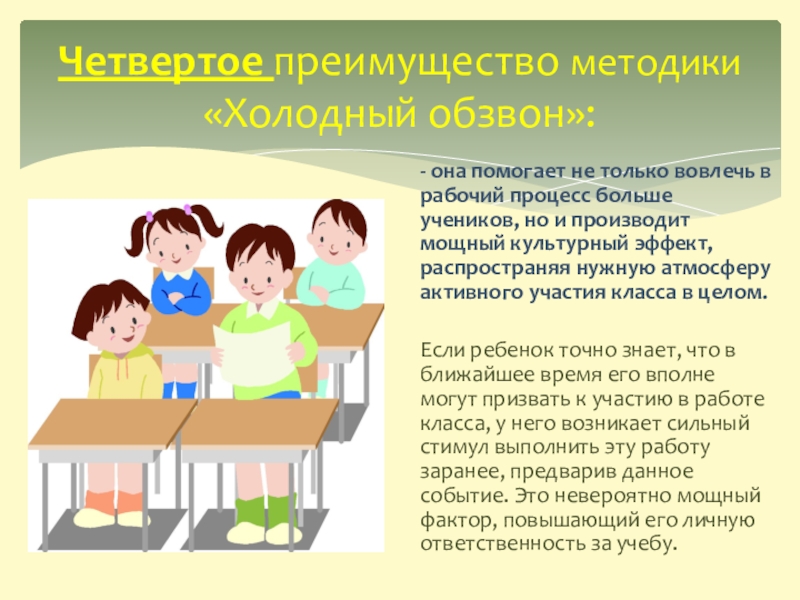 Четвертое преимущество методики «Холодный обзвон»:

- она помогает не только вовлечь в рабочий процесс больше учеников, но и производит мощный культурный эффект, распространяя нужную атмосферу активного участия класса в целом.

Если ребенок точно знает, что в ближайшее время его вполне могут призвать к участию в работе класса, у него возникает сильный стимул выполнить эту работу заранее, предварив данное событие. Это невероятно мощный фактор, повышающий его личную ответственность за учебу.